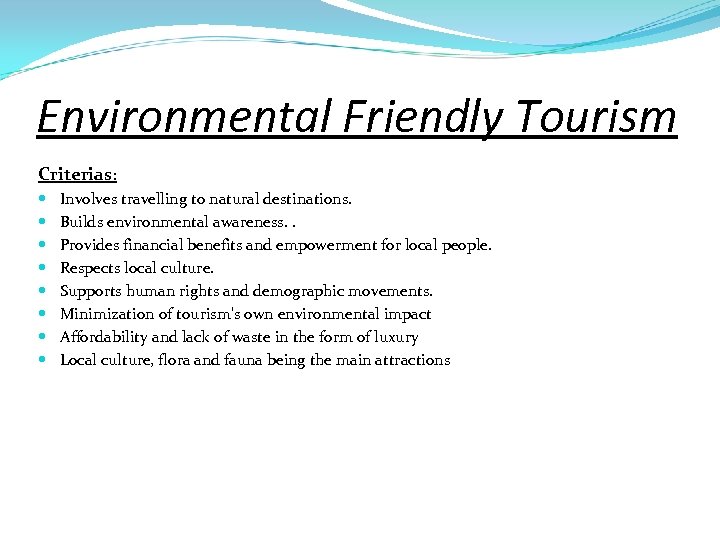 Environmental Friendly Tourism

Criterias:

- Involves travelling to natural destinations.
- Builds environmental awareness. .
- Provides financial benefits and empowerment for local people.
- Respects local culture.
- Supports human rights and demographic movements.
- Minimization of tourism's own environmental impact
- Affordability and lack of waste in the form of luxury
- Local culture, flora and fauna being the main attractions